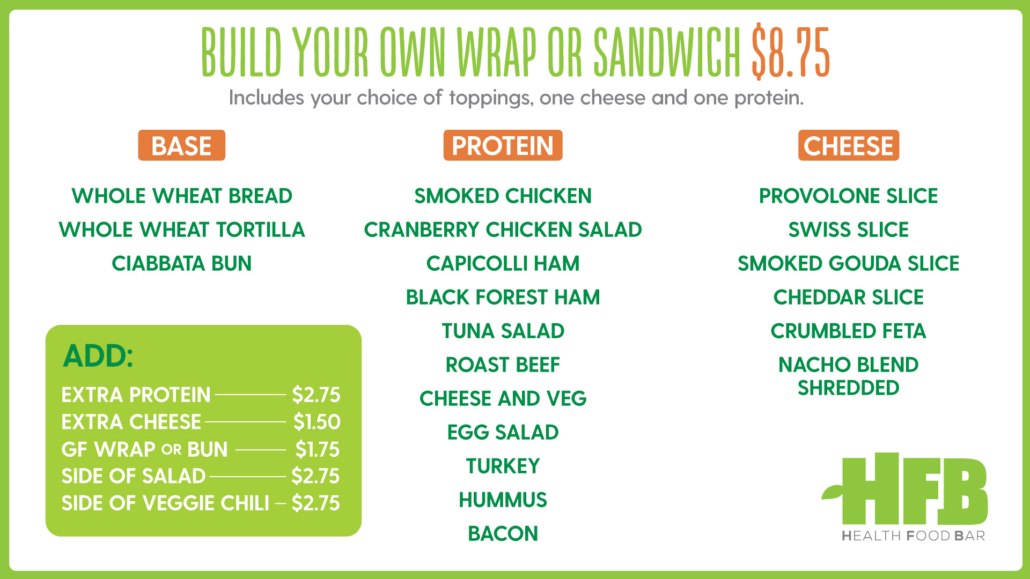 BUILD YOUR OWN WRAP OR SANDWICH $8.75
Includes your choice of toppings, one cheese and one protein.

BASE
WHOLE WHEAT BREAD
WHOLE WHEAT TORTILLA
CIABBATA BUN

ADD:
EXTRA PROTEIN — $2.75
EXTRA CHEESE — $1.50
GF WRAP OR BUN — $1.75
SIDE OF SALAD — $2.75
SIDE OF VEGGIE CHILI – $2.75

PROTEIN
SMOKED CHICKEN
CRANBERRY CHICKEN SALAD
CAPICOLLI HAM
BLACK FOREST HAM
TUNA SALAD
ROAST BEEF
CHEESE AND VEG
EGG SALAD
TURKEY
HUMMUS
BACON

CHEESE
PROVOLONE SLICE
SWISS SLICE
SMOKED GOUDA SLICE
CHEDDAR SLICE
CRUMBLED FETA
NACHO BLEND SHREDDED

HFB
HEALTH FOOD BAR